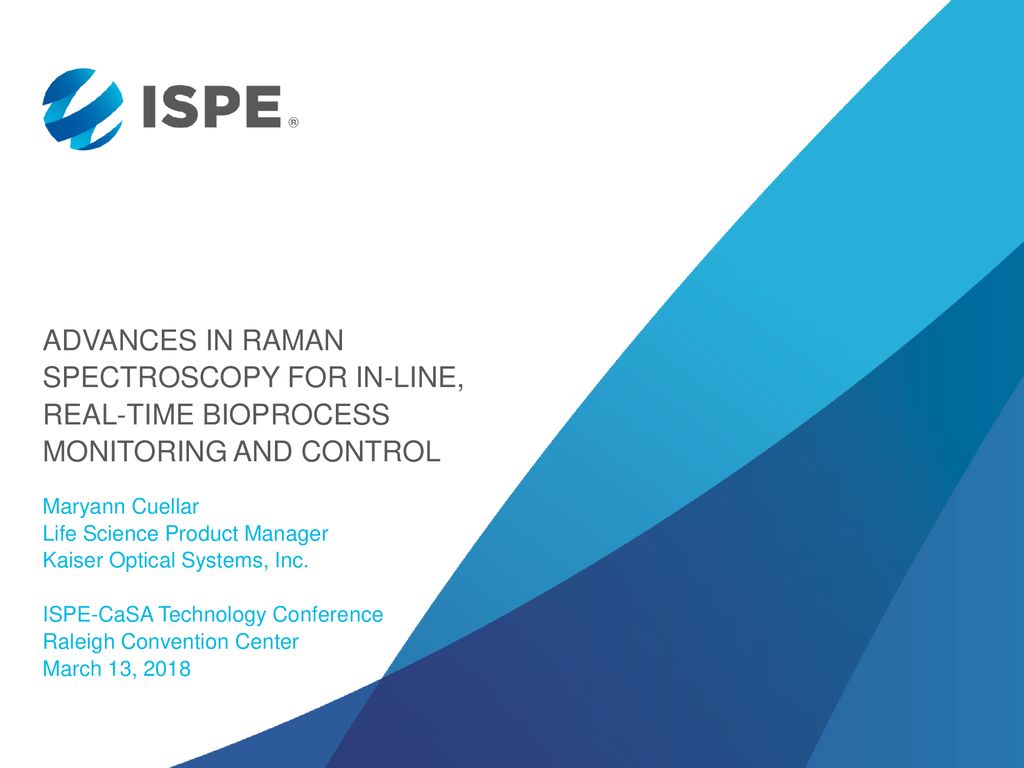 ISPE®

ADVANCES IN RAMAN SPECTROSCOPY FOR IN-LINE, REAL-TIME BIOPROCESS MONITORING AND CONTROL

Maryann Cuellar
Life Science Product Manager
Kaiser Optical Systems, Inc.

ISPE-CaSA Technology Conference
Raleigh Convention Center
March 13, 2018